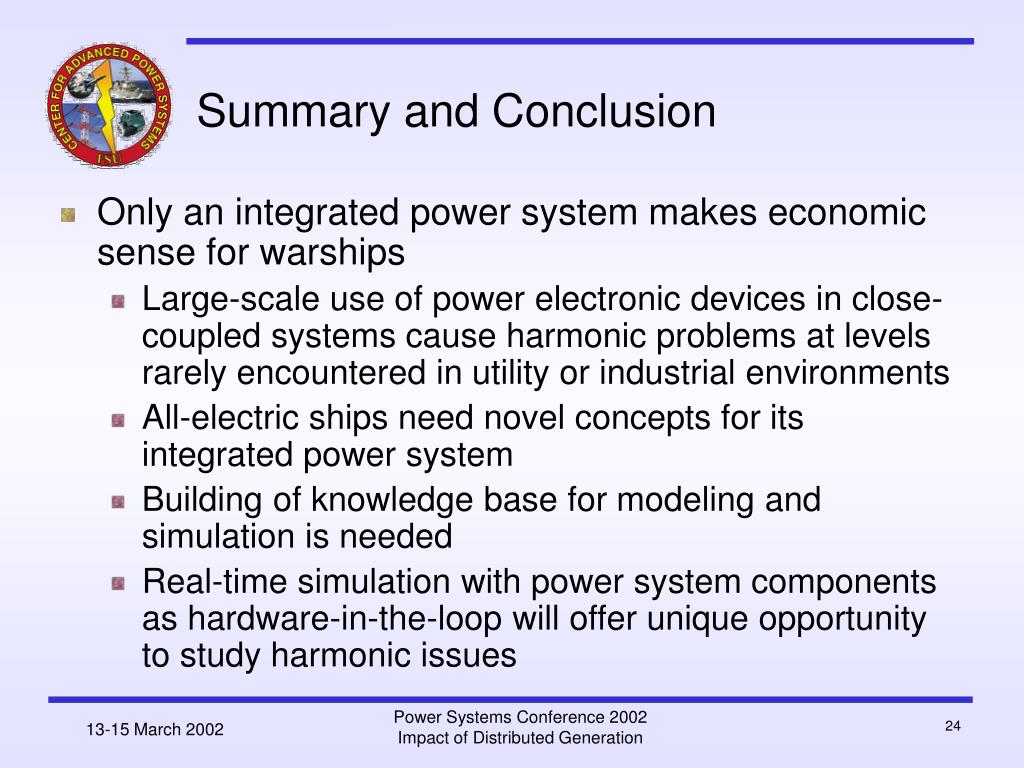 CENTER FOR ADVANCED POWER SYSTEMS
FSU

Summary and Conclusion

Only an integrated power system makes economic sense for warships

Large-scale use of power electronic devices in close-coupled systems cause harmonic problems at levels rarely encountered in utility or industrial environments

All-electric ships need novel concepts for its integrated power system

Building of knowledge base for modeling and simulation is needed

Real-time simulation with power system components as hardware-in-the-loop will offer unique opportunity to study harmonic issues

13-15 March 2002

Power Systems Conference 2002
Impact of Distributed Generation

24